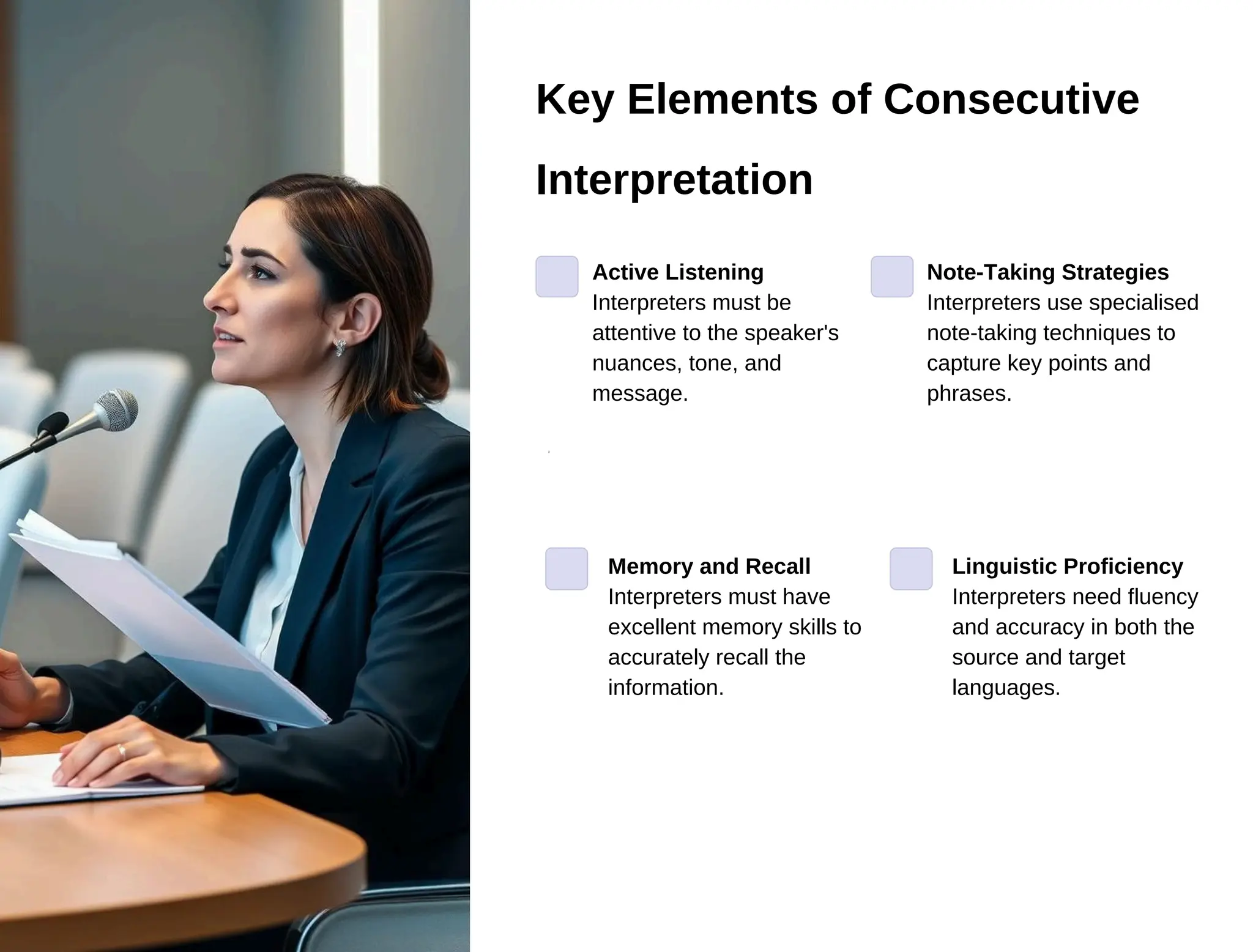 Key Elements of Consecutive Interpretation

Active Listening
Interpreters must be attentive to the speaker's nuances, tone, and message.

Note-Taking Strategies
Interpreters use specialised note-taking techniques to capture key points and phrases.

Memory and Recall
Interpreters must have excellent memory skills to accurately recall the information.

Linguistic Proficiency
Interpreters need fluency and accuracy in both the source and target languages.